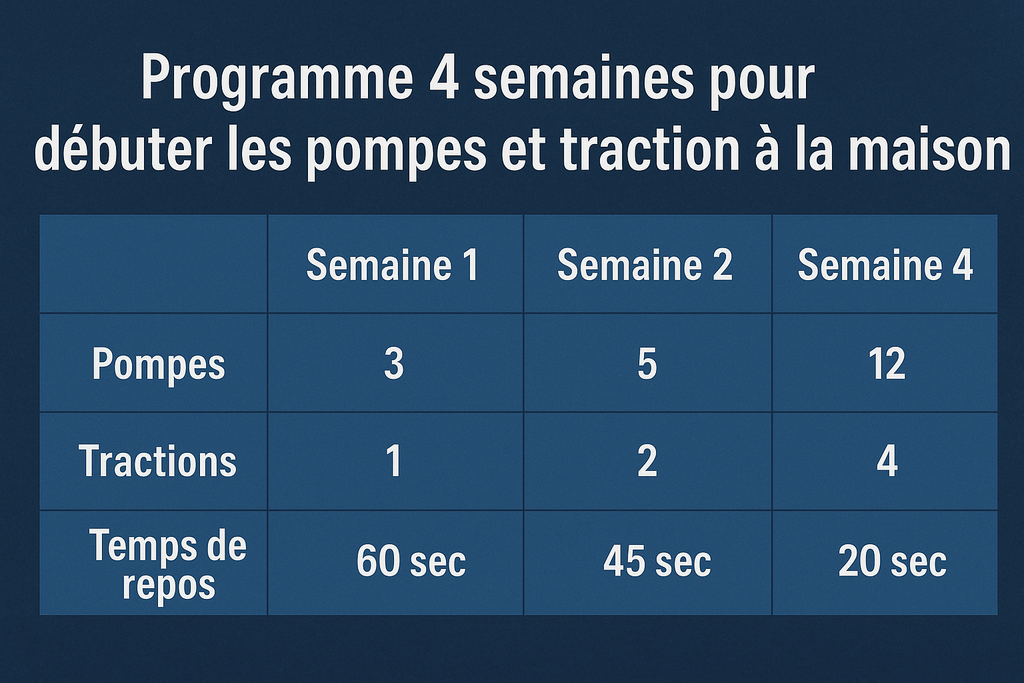 Programme 4 semaines pour débuter les pompes et traction à la maison

| | Semaine 1 | Semaine 2 | Semaine 4 |
|---|---|---|---|
| Pompes | 3 | 5 | 12 |
| Tractions | 1 | 2 | 4 |
| Temps de repos | 60 sec | 45 sec | 20 sec |